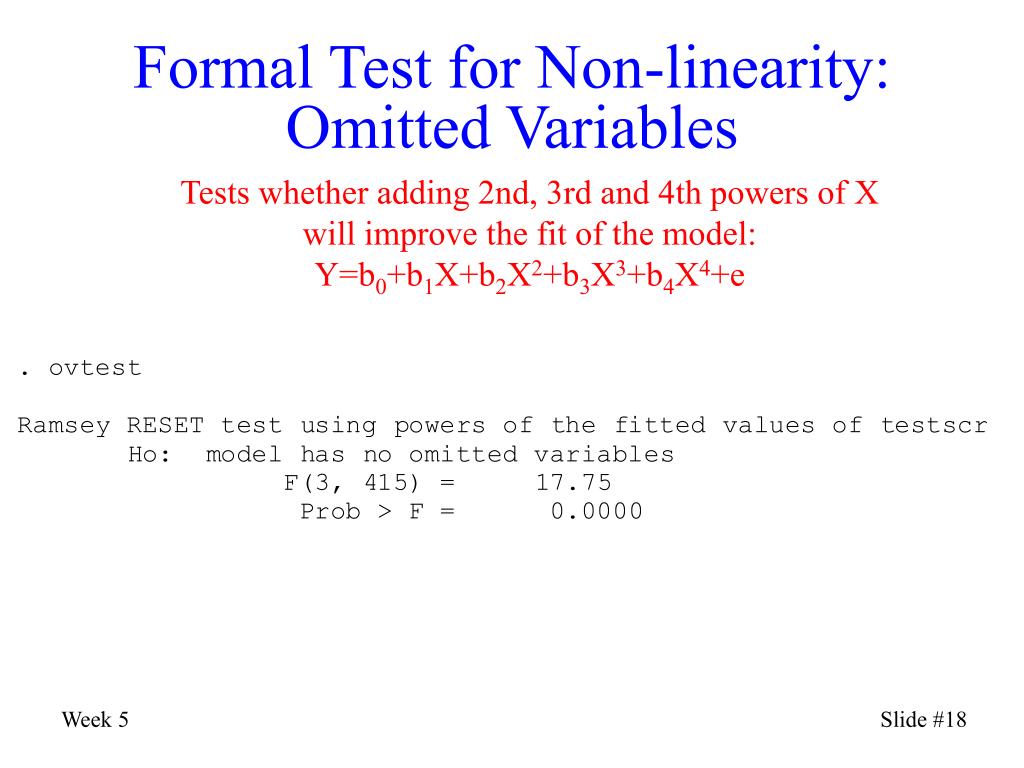 Formal Test for Non-linearity: Omitted Variables

Tests whether adding 2nd, 3rd and 4th powers of X will improve the fit of the model:
$Y=b_0+b_1X+b_2X^2+b_3X^3+b_4X^4+e$

. ovtest

Ramsey RESET test using powers of the fitted values of testscr
Ho: model has no omitted variables
F(3, 415) = 17.75
Prob > F = 0.0000

Week 5

Slide #18